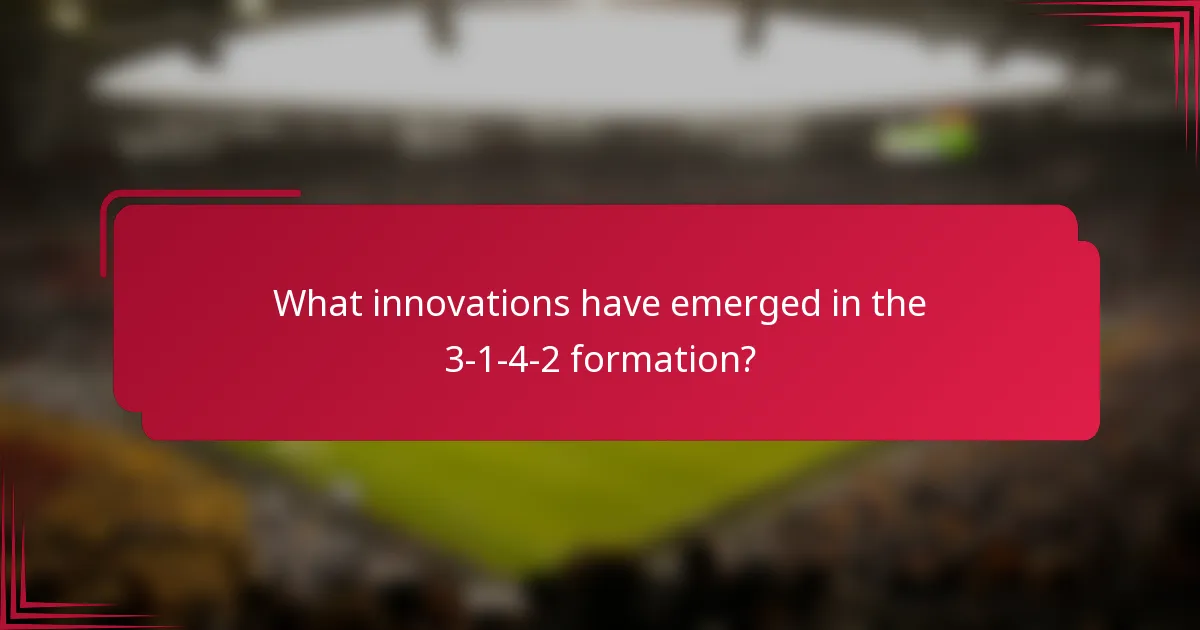 What innovations have emerged in the 3-1-4-2 formation?